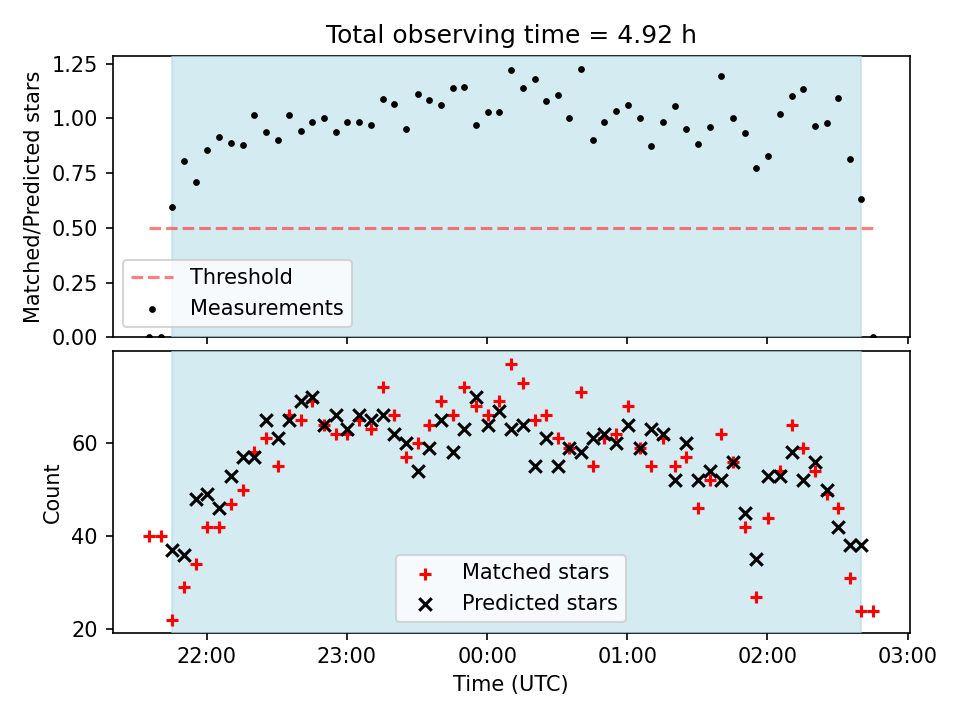 Total observing time = 4.92 h

Matched/Predicted stars

1.25
1.00
0.75
0.50
0.25
0.00

Threshold
Measurements

Count

60
40
20

Matched stars
Predicted stars

22:00
23:00
00:00
01:00
02:00
03:00

Time (UTC)